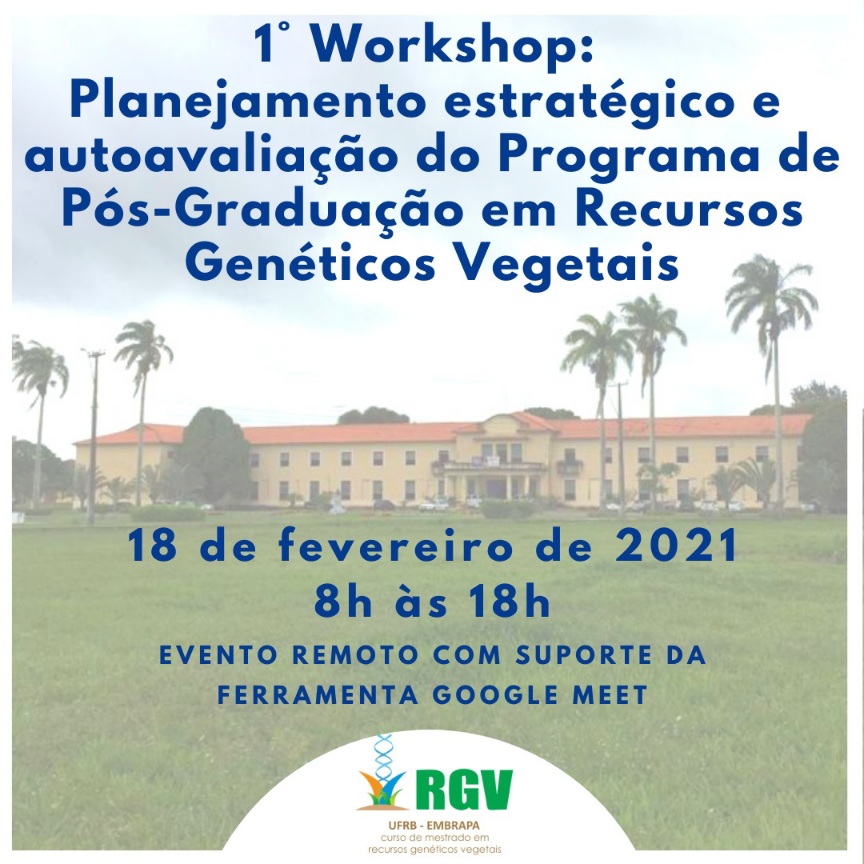 1° Workshop:
Planejamento estratégico e autoavaliação do Programa de Pós-Graduação em Recursos Genéticos Vegetais

18 de fevereiro de 2021
8h às 18h

EVENTO REMOTO COM SUPORTE DA FERRAMENTA GOOGLE MEET

RGV
UFRB - EMBRAPA
curso de mestrado em recursos genéticos vegetais